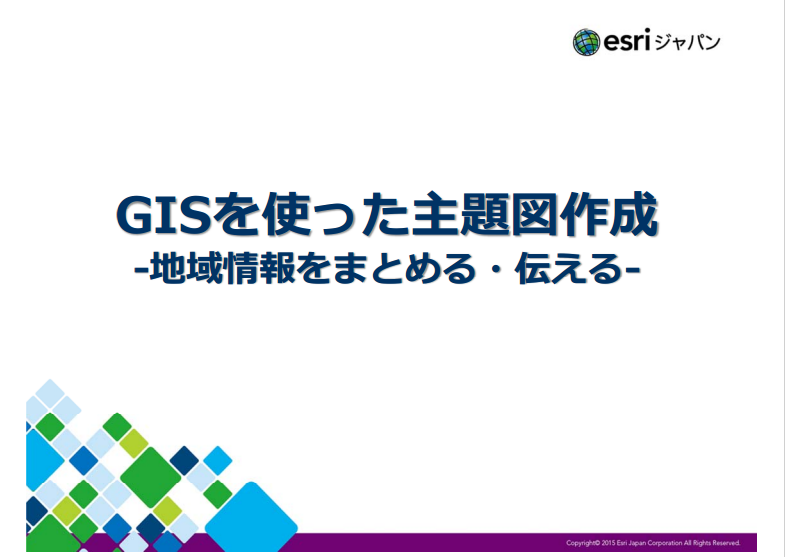 esri ジャパン

GISを使った主題図作成
-地域情報をまとめる・伝える-

Copyright© 2015 Esri Japan Corporation All Rights Reserved.